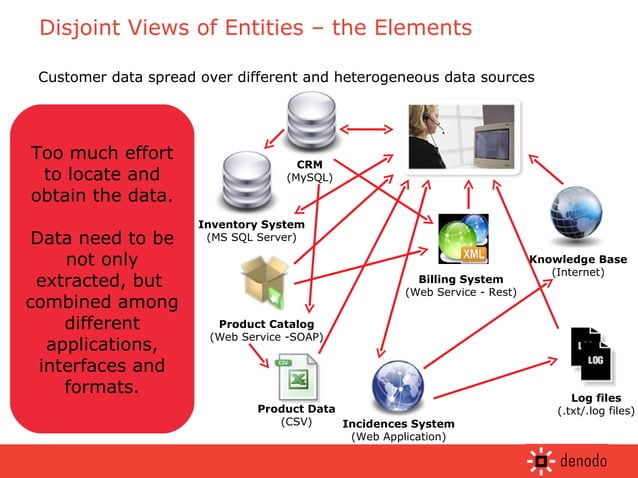 Disjoint Views of Entities – the Elements

Customer data spread over different and heterogeneous data sources

Too much effort to locate and obtain the data.

Data need to be not only extracted, but combined among different applications, interfaces and formats.

CRM
(MySQL)

Inventory System
(MS SQL Server)

XML

Billing System
(Web Service - Rest)

Knowledge Base
(Internet)

Product Catalog
(Web Service -SOAP)

CSV

Product Data
(CSV)

Incidences System
(Web Application)

LOG

Log files
(.txt/.log files)

denodo